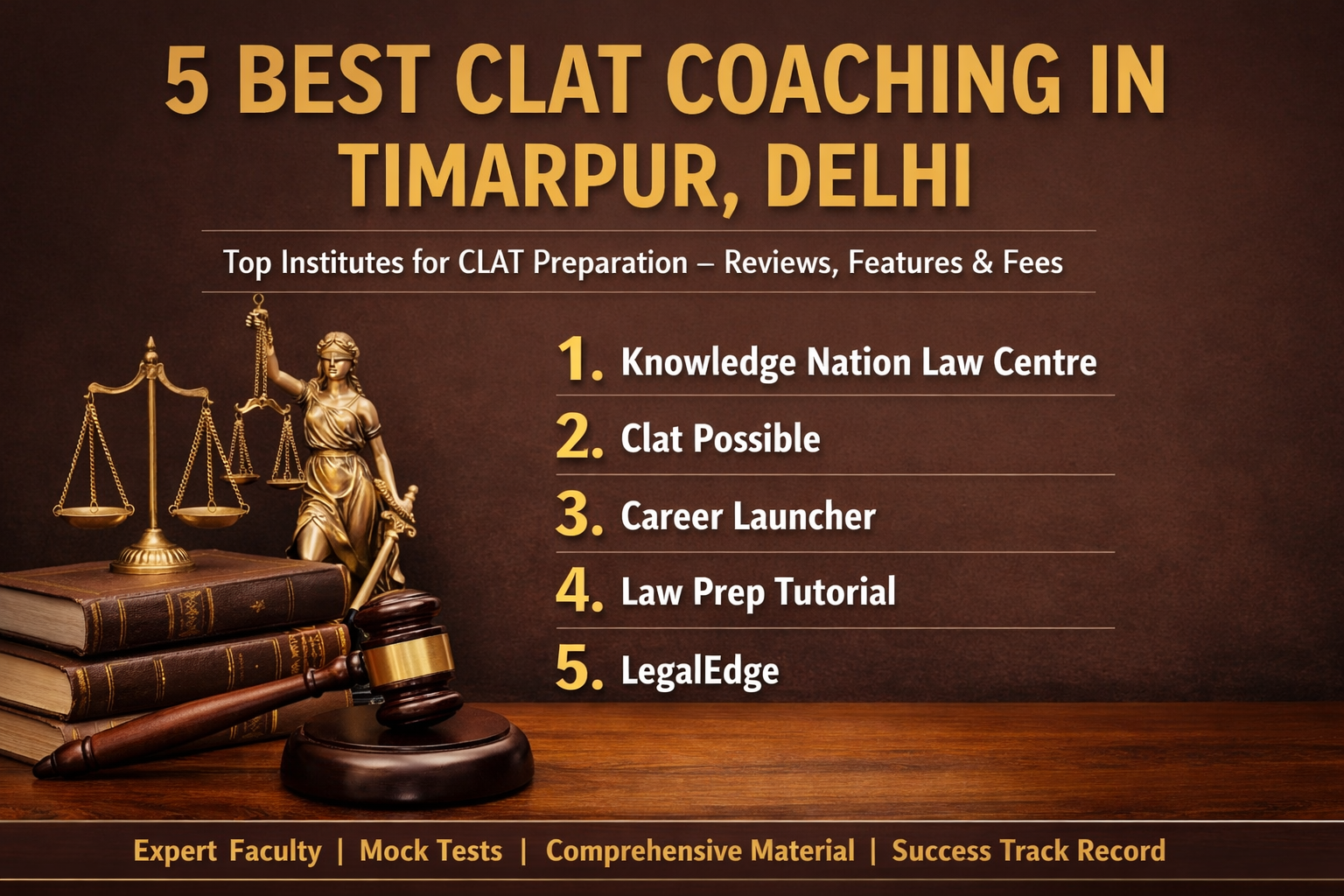 5 BEST CLAT COACHING IN TIMARPUR, DELHI

Top Institutes for CLAT Preparation – Reviews, Features & Fees

1. Knowledge Nation Law Centre
2. Clat Possible
3. Career Launcher
4. Law Prep Tutorial
5. LegalEdge

Expert Faculty | Mock Tests | Comprehensive Material | Success Track Record